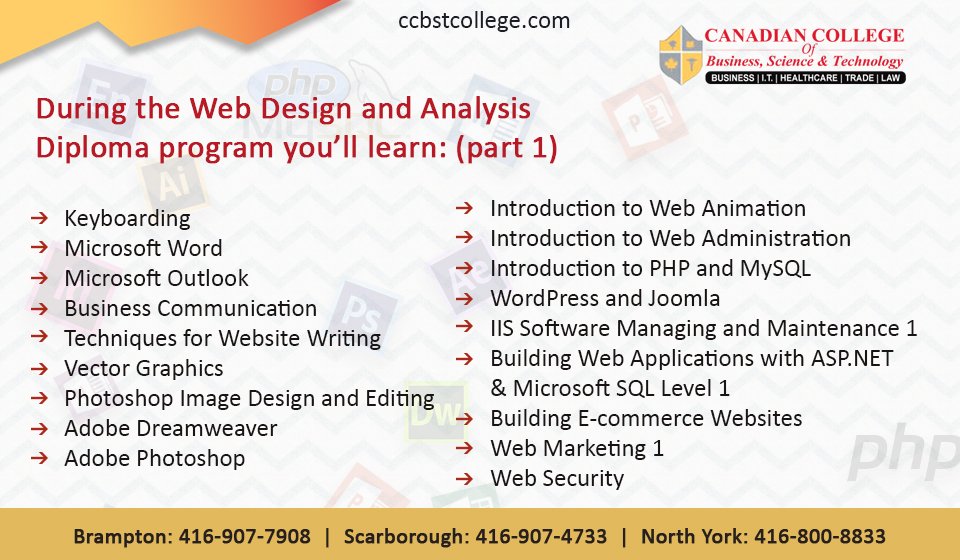 ccbstcollege.com

CANADIAN COLLEGE Of Business, Science & Technology
BUSINESS | I.T. | HEALTHCARE | TRADE | LAW

During the Web Design and Analysis Diploma program you'll learn: (part 1)

→ Keyboarding
→ Microsoft Word
→ Microsoft Outlook
→ Business Communication
→ Techniques for Website Writing
→ Vector Graphics
→ Photoshop Image Design and Editing
→ Adobe Dreamweaver
→ Adobe Photoshop

→ Introduction to Web Animation
→ Introduction to Web Administration
→ Introduction to PHP and MySQL
→ WordPress and Joomla
→ IIS Software Managing and Maintenance 1
→ Building Web Applications with ASP.NET & Microsoft SQL Level 1
→ Building E-commerce Websites
→ Web Marketing 1
→ Web Security

Brampton: 416-907-7908 | Scarborough: 416-907-4733 | North York: 416-800-8833